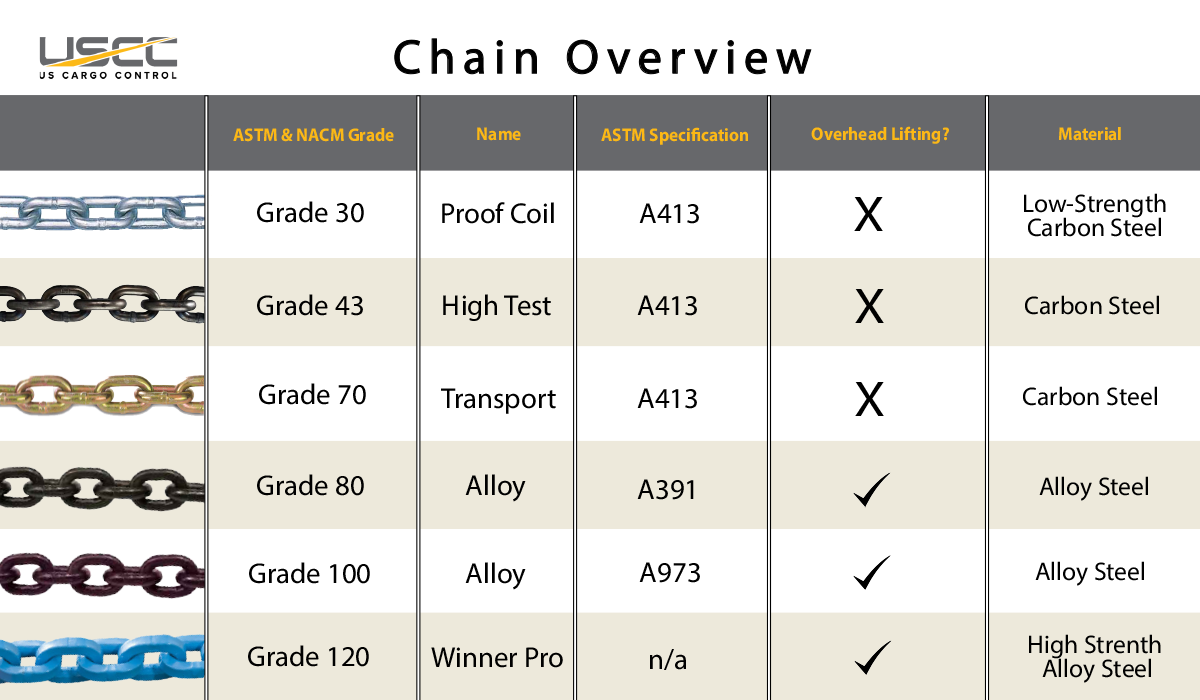 USCC
US CARGO CONTROL

Chain Overview

| | ASTM & NACM Grade | Name | ASTM Specification | Overhead Lifting? | Material |
|---|---|---|---|---|---|
| | Grade 30 | Proof Coil | A413 | X | Low-Strength Carbon Steel |
| | Grade 43 | High Test | A413 | X | Carbon Steel |
| | Grade 70 | Transport | A413 | X | Carbon Steel |
| | Grade 80 | Alloy | A391 | ✓ | Alloy Steel |
| | Grade 100 | Alloy | A973 | ✓ | Alloy Steel |
| | Grade 120 | Winner Pro | n/a | ✓ | High Strenth Alloy Steel |